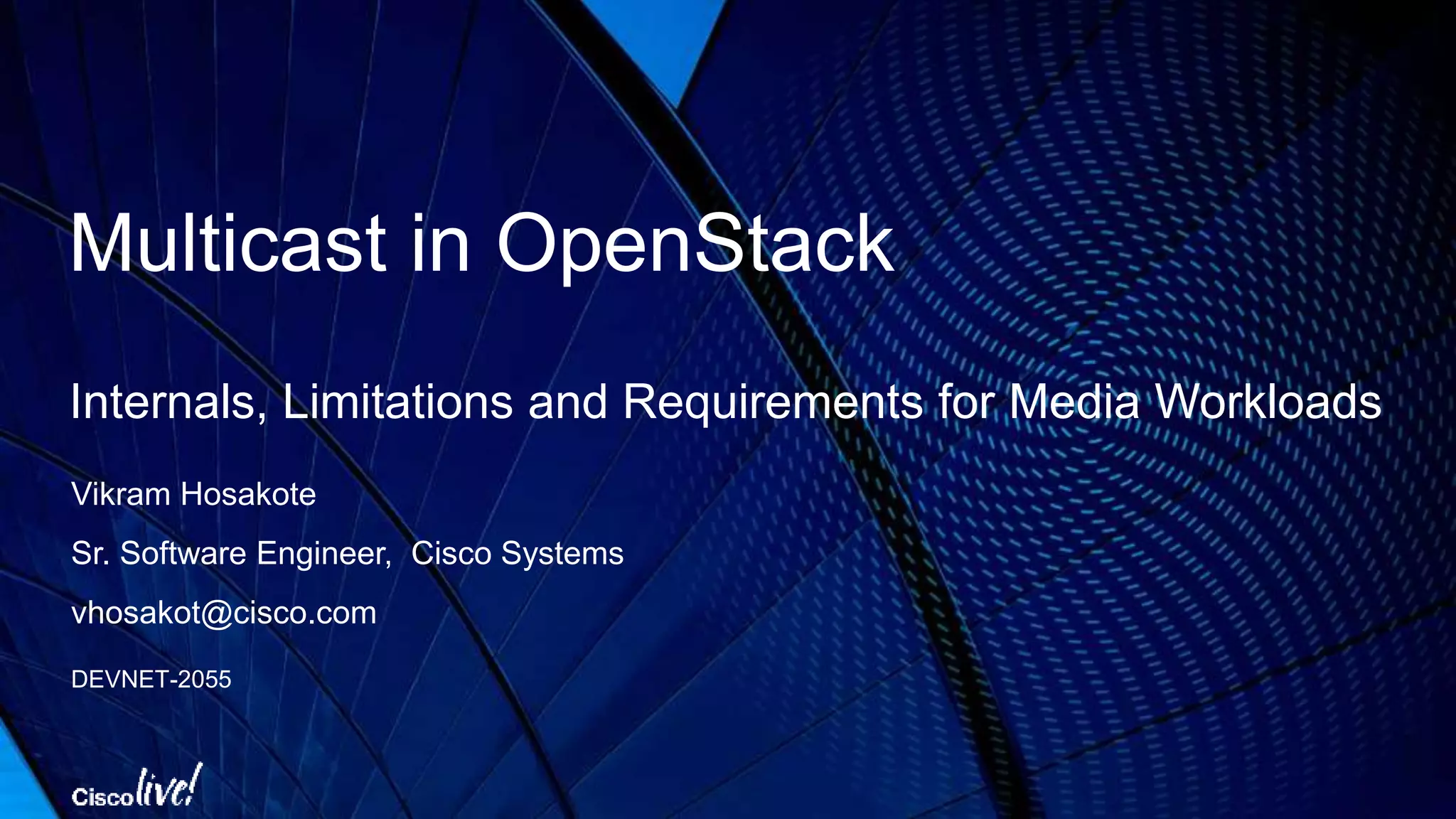 Multicast in OpenStack

Internals, Limitations and Requirements for Media Workloads

Vikram Hosakote

Sr. Software Engineer, Cisco Systems

vhosakot@cisco.com

DEVNET-2055

Cisco live!